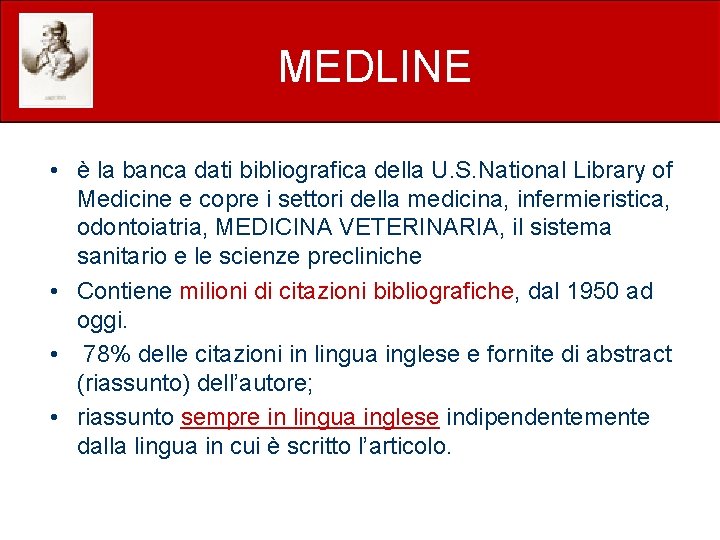 MEDLINE

• è la banca dati bibliografica della U.S.National Library of Medicine e copre i settori della medicina, infermieristica, odontoiatria, MEDICINA VETERINARIA, il sistema sanitario e le scienze precliniche

• Contiene milioni di citazioni bibliografiche, dal 1950 ad oggi.

• 78% delle citazioni in lingua inglese e fornite di abstract (riassunto) dell'autore;

• riassunto sempre in lingua inglese indipendentemente dalla lingua in cui è scritto l'articolo.